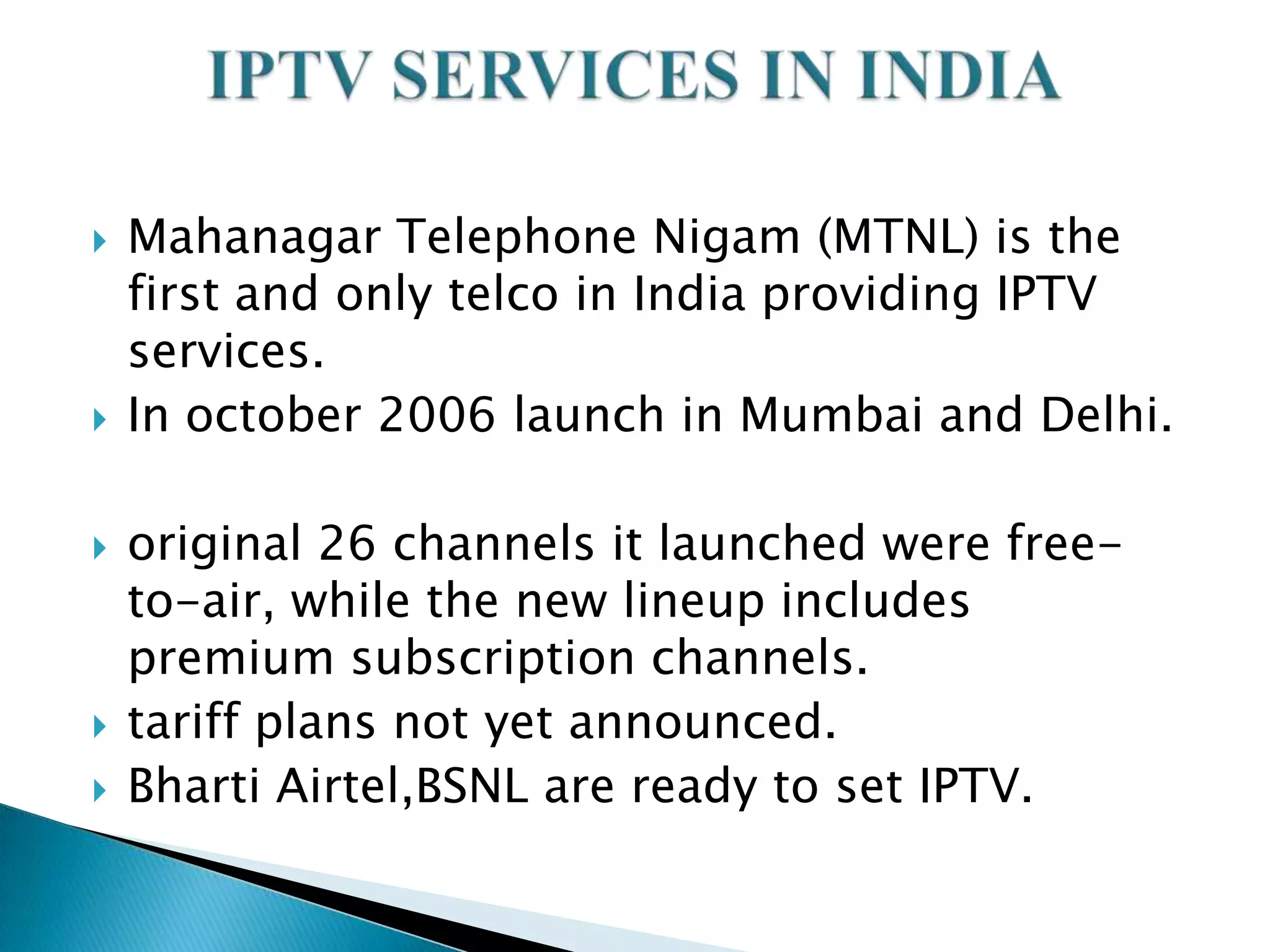 IPTV SERVICES IN INDIA

Mahanagar Telephone Nigam (MTNL) is the first and only telco in India providing IPTV services.

In october 2006 launch in Mumbai and Delhi.

original 26 channels it launched were free-to-air, while the new lineup includes premium subscription channels.

tariff plans not yet announced.

Bharti Airtel,BSNL are ready to set IPTV.